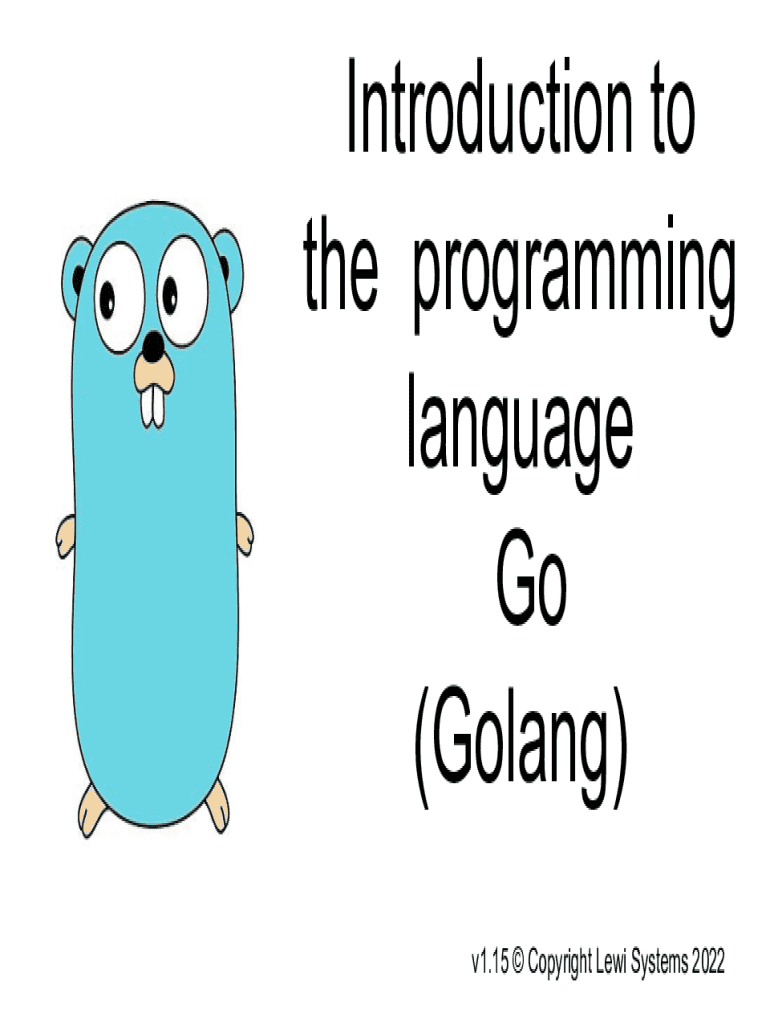 Introduction to the programming language Go (Golang)

v1.15 © Copyright Lewi Systems 2022